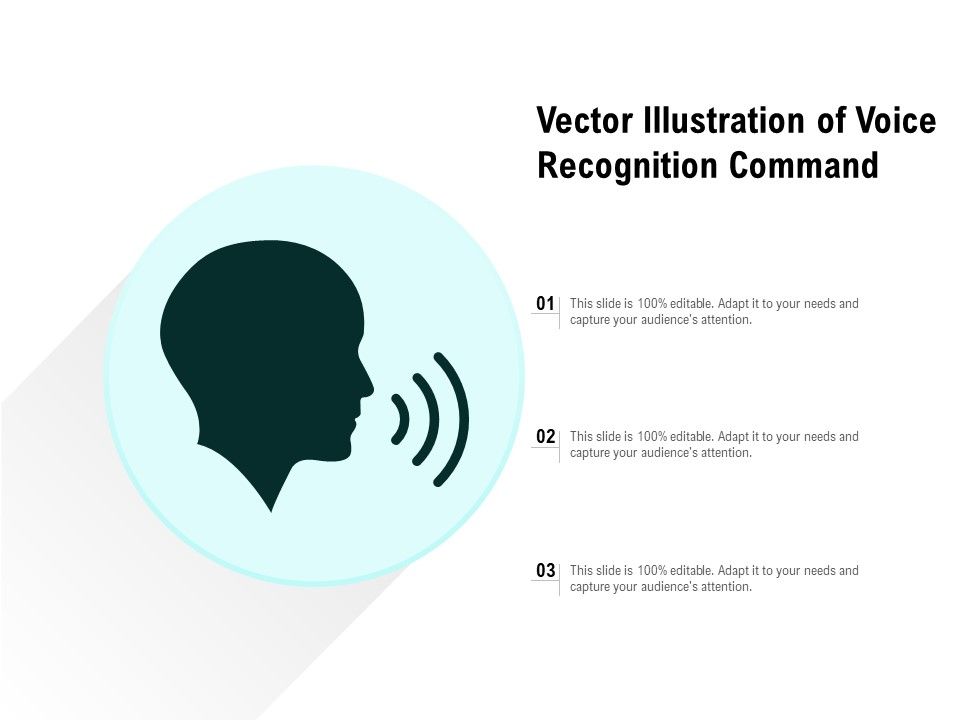 Vector Illustration of Voice Recognition Command

01 This slide is 100% editable. Adapt it to your needs and capture your audience's attention.

02 This slide is 100% editable. Adapt it to your needs and capture your audience's attention.

03 This slide is 100% editable. Adapt it to your needs and capture your audience's attention.